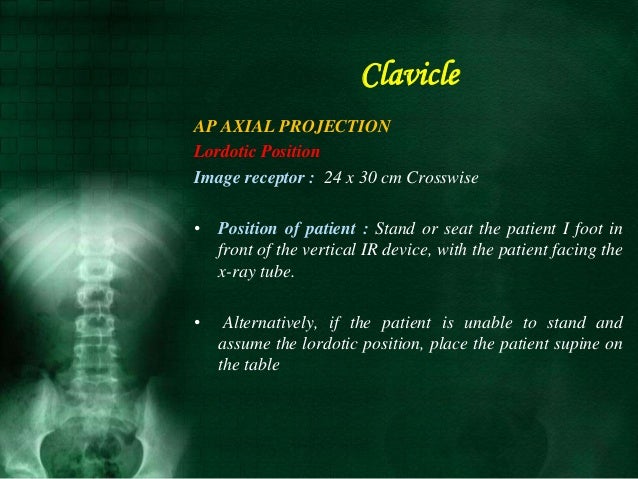 Clavicle

AP AXIAL PROJECTION
Lordotic Position
Image receptor : 24 x 30 cm Crosswise

• Position of patient : Stand or seat the patient I foot in front of the vertical IR device, with the patient facing the x-ray tube.

• Alternatively, if the patient is unable to stand and assume the lordotic position, place the patient supine on the table